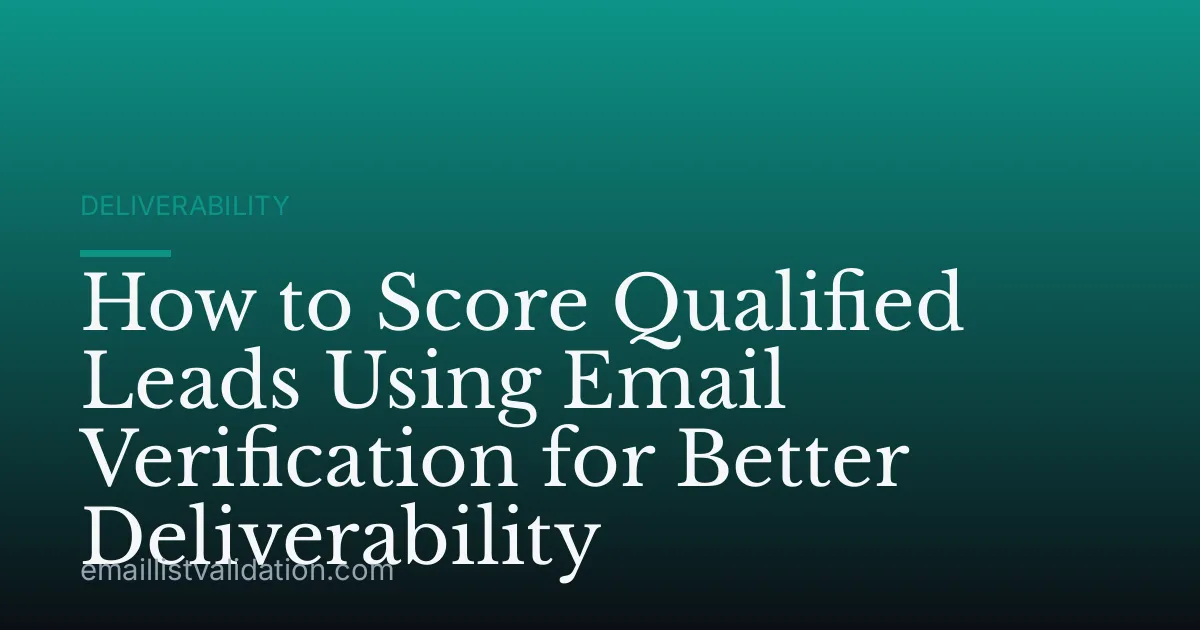 DELIVERABILITY

How to Score Qualified Leads Using Email Verification for Better Deliverability

emaillistvalidation.com